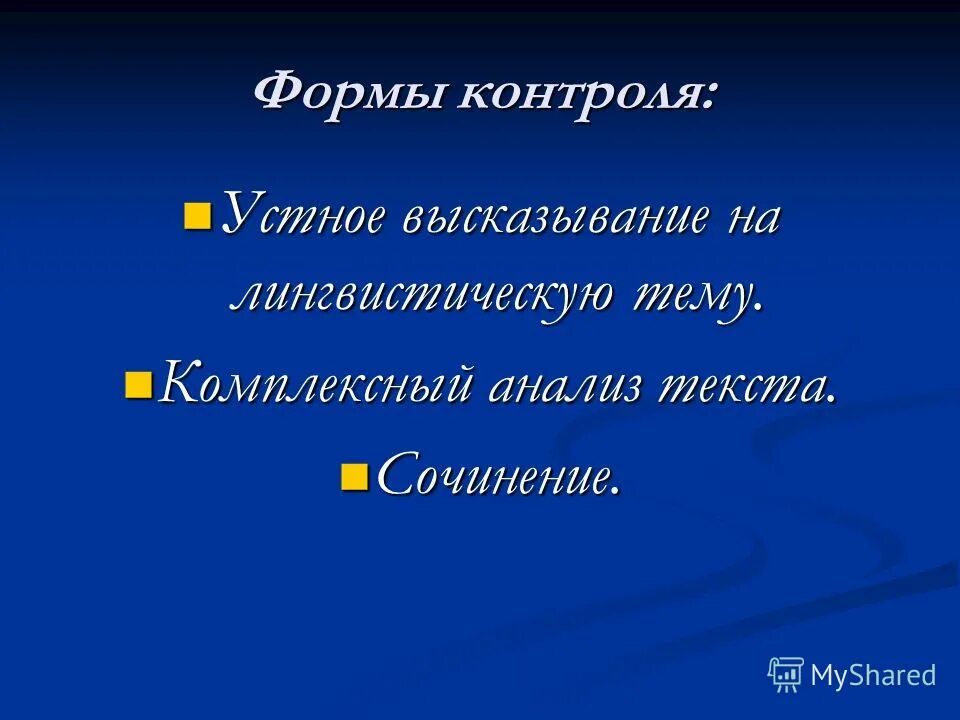 Формы контроля:

Устное высказывание на лингвистическую тему.

Комплексный анализ текста.

Сочинение.

MyShared